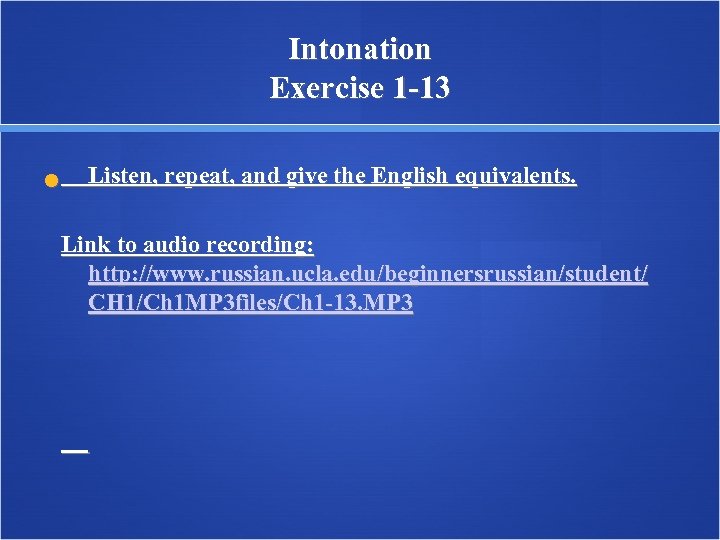 Intonation
Exercise 1-13

Listen, repeat, and give the English equivalents.

Link to audio recording: http://www.russian.ucla.edu/beginnersrussian/student/CH1/Ch1MP3files/Ch1-13.MP3